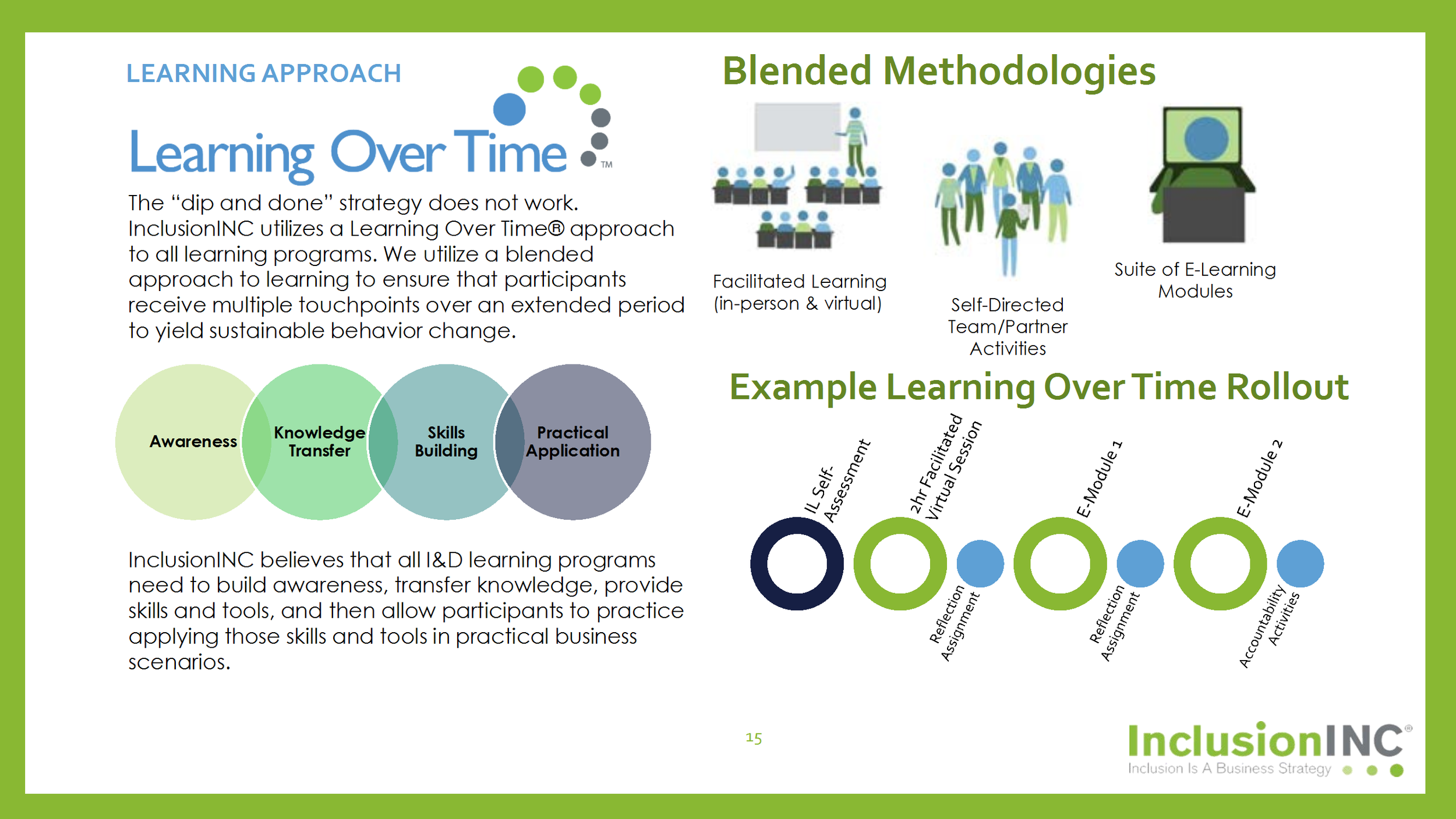 LEARNING APPROACH

Learning Over Time™

The "dip and done" strategy does not work. InclusionINC utilizes a Learning Over Time® approach to all learning programs. We utilize a blended approach to learning to ensure that participants receive multiple touchpoints over an extended period to yield sustainable behavior change.

Awareness

Knowledge Transfer

Skills Building

Practical Application

InclusionINC believes that all I&D learning programs need to build awareness, transfer knowledge, provide skills and tools, and then allow participants to practice applying those skills and tools in practical business scenarios.

Blended Methodologies

Facilitated Learning (in-person & virtual)

Self-Directed Team/Partner Activities

Suite of E-Learning Modules

Example Learning Over Time Rollout

IL Self-Assessment

2hr Facilitated Virtual Session

Reflection Assignment

E-Module 1

Reflection Assignment

E-Module 2

Accountability Activities

15

InclusionINC®
Inclusion Is A Business Strategy